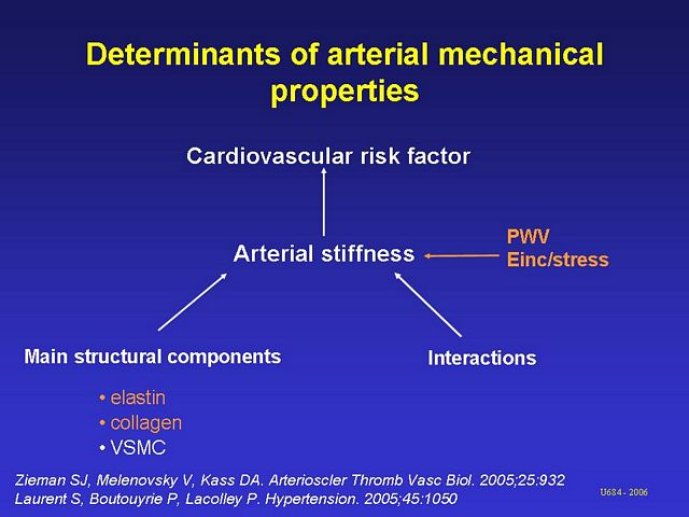 Determinants of arterial mechanical properties

Cardiovascular risk factor

Arterial stiffness

PWV
Einc/stress

Main structural components

Interactions

• elastin
• collagen
• VSMC

Zieman SJ, Melenovsky V, Kass DA. Arterioscler Thromb Vasc Biol. 2005;25:932
Laurent S, Boutouyrie P, Lacolley P. Hypertension. 2005;45:1050

U684 - 2006